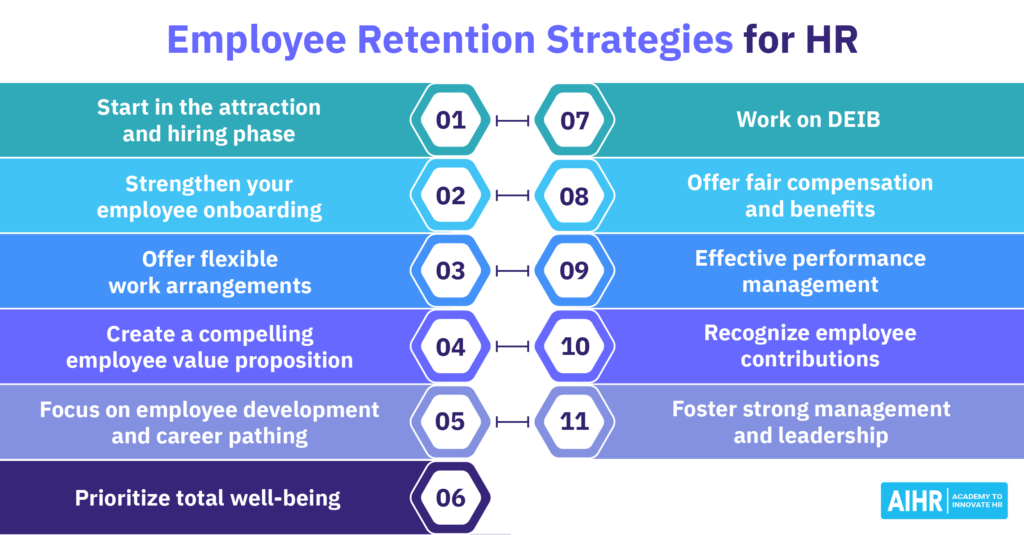 Employee Retention Strategies for HR

Start in the attraction and hiring phase 01

Strengthen your employee onboarding 02

Offer flexible work arrangements 03

Create a compelling employee value proposition 04

Focus on employee development and career pathing 05

Prioritize total well-being 06

07 Work on DEIB

08 Offer fair compensation and benefits

09 Effective performance management

10 Recognize employee contributions

11 Foster strong management and leadership

AIHR ACADEMY TO INNOVATE HR